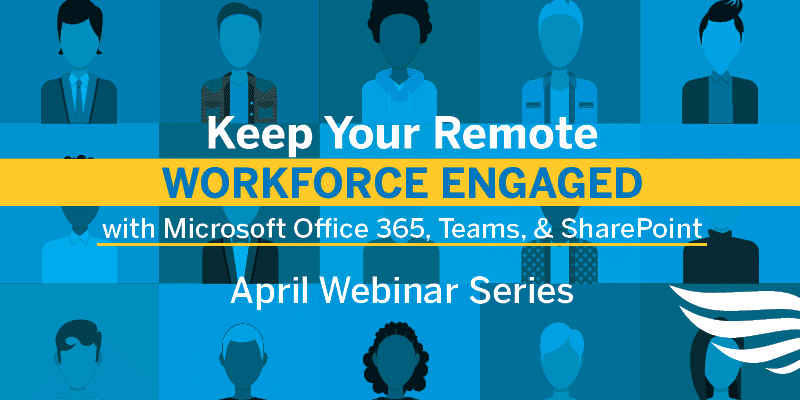 Keep Your Remote
WORKFORCE ENGAGED
with Microsoft Office 365, Teams, & SharePoint

April Webinar Series